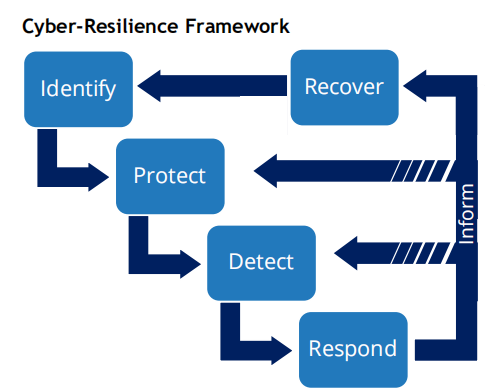 Cyber-Resilience Framework

Identify

Recover

Protect

Detect

Respond

Inform